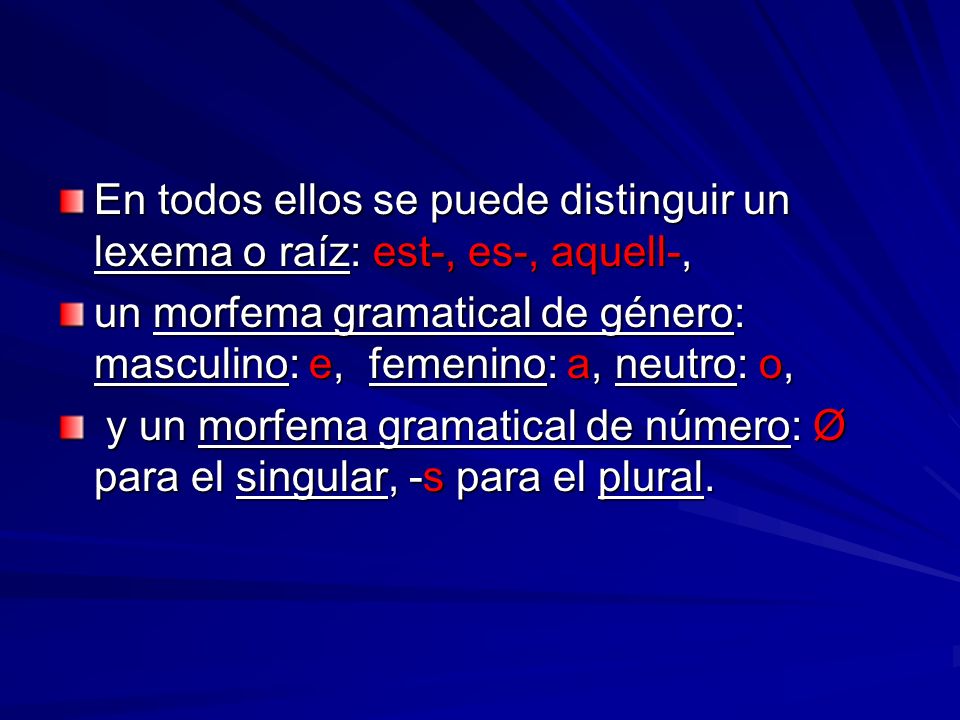 En todos ellos se puede distinguir un lexema o raíz: est-, es-, aquell-,

un morfema gramatical de género: masculino: e, femenino: a, neutro: o,

y un morfema gramatical de número: Ø para el singular, -s para el plural.